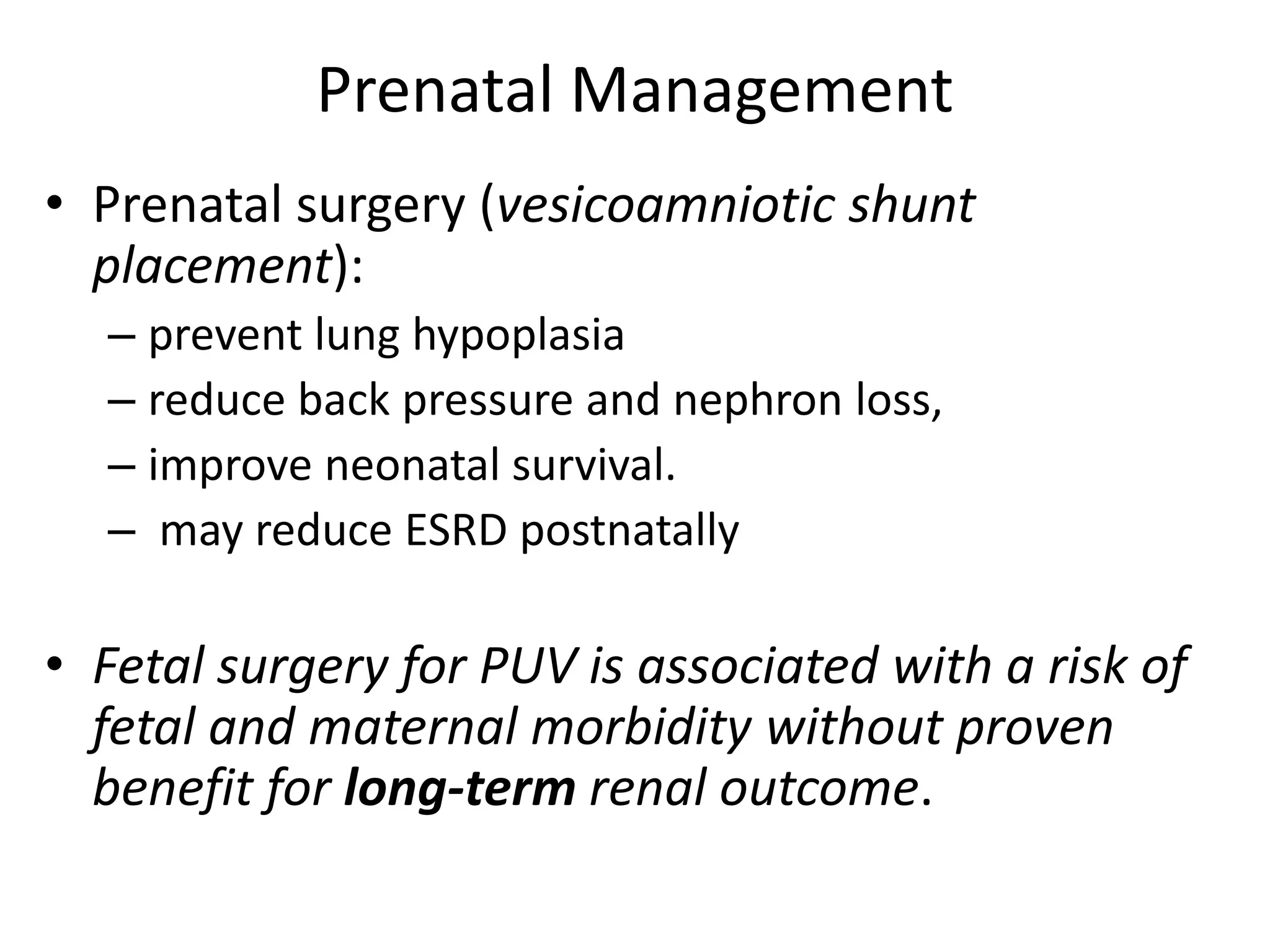 Prenatal Management

• Prenatal surgery (vesicoamniotic shunt placement):
– prevent lung hypoplasia
– reduce back pressure and nephron loss,
– improve neonatal survival.
– may reduce ESRD postnatally

• Fetal surgery for PUV is associated with a risk of fetal and maternal morbidity without proven benefit for long-term renal outcome.